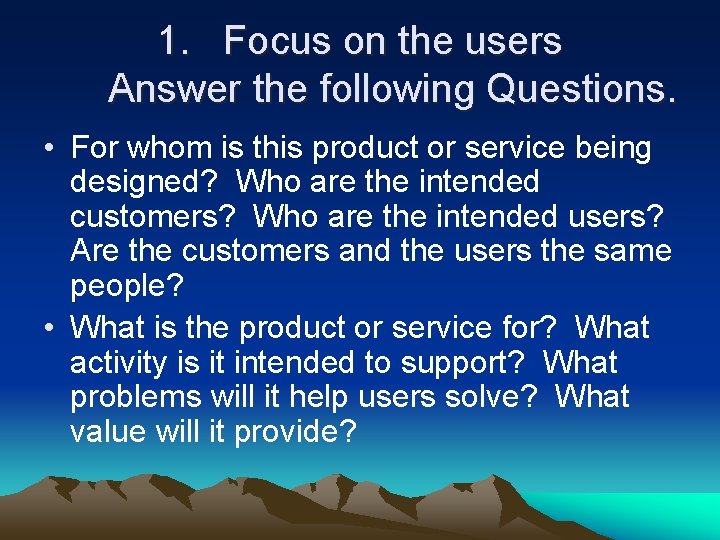 1. Focus on the users
Answer the following Questions.

• For whom is this product or service being designed? Who are the intended customers? Who are the intended users? Are the customers and the users the same people?

• What is the product or service for? What activity is it intended to support? What problems will it help users solve? What value will it provide?